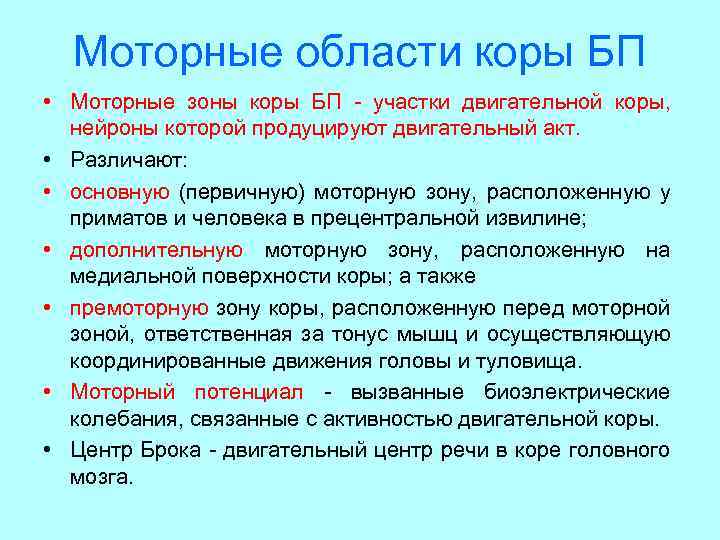 Моторные области коры БП

• Моторные зоны коры БП - участки двигательной коры, нейроны которой продуцируют двигательный акт.
• Различают:
• основную (первичную) моторную зону, расположенную у приматов и человека в прецентральной извилине;
• дополнительную моторную зону, расположенную на медиальной поверхности коры; а также
• премоторную зону коры, расположенную перед моторной зоной, ответственная за тонус мышц и осуществляющую координированные движения головы и туловища.
• Моторный потенциал - вызванные биоэлектрические колебания, связанные с активностью двигательной коры.
• Центр Брока - двигательный центр речи в коре головного мозга.